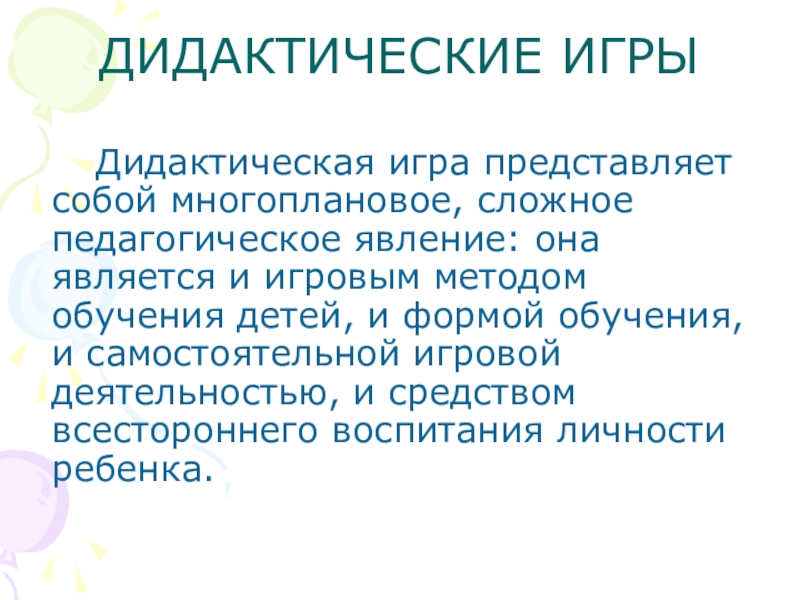 ДИДАКТИЧЕСКИЕ ИГРЫ

Дидактическая игра представляет собой многоплановое, сложное педагогическое явление: она является и игровым методом обучения детей, и формой обучения, и самостоятельной игровой деятельностью, и средством всестороннего воспитания личности ребенка.